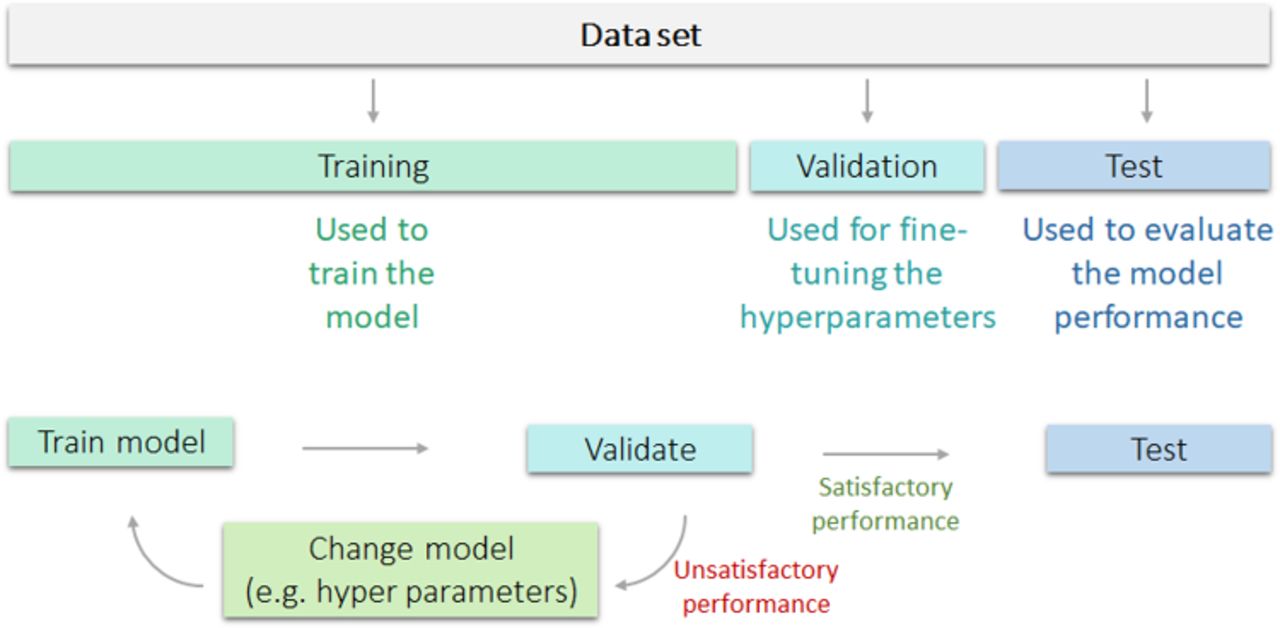 Data set

Training

Validation

Test

Used to train the model

Used for fine-tuning the hyperparameters

Used to evaluate the model performance

Train model

Validate

Test

Satisfactory performance

Change model
(e.g. hyper parameters)

Unsatisfactory performance